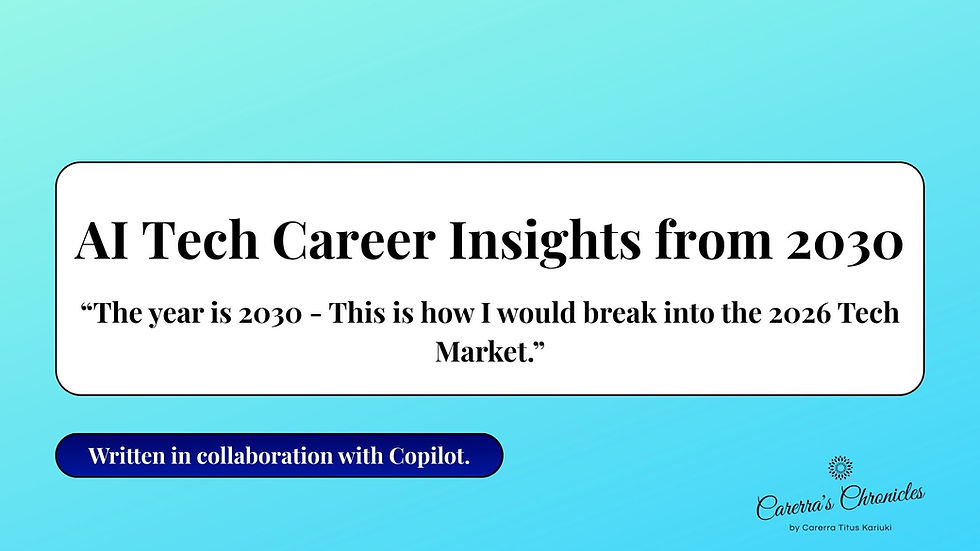 AI Tech Career Insights from 2030

“The year is 2030 - This is how I would break into the 2026 Tech Market.”

Written in collaboration with Copilot.

Carerra's Chronicles
by Carerra Titus Kariuki